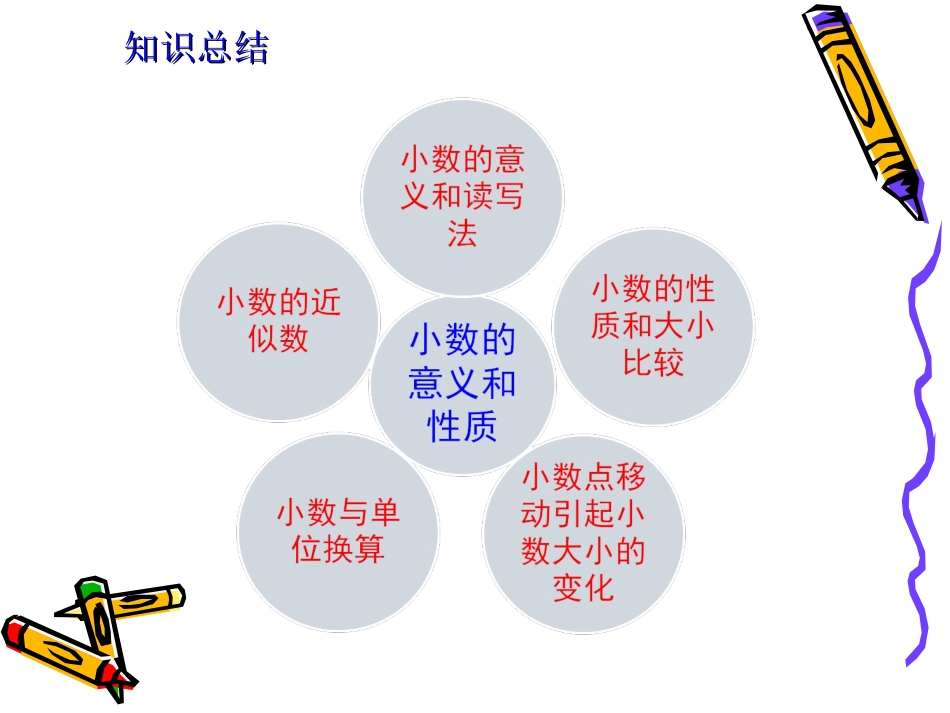 知识总结

小数的意义和读写法

小数的近似数

小数的意义和性质

小数的性质和大小比较

小数与单位换算

小数点移动引起小数大小的变化